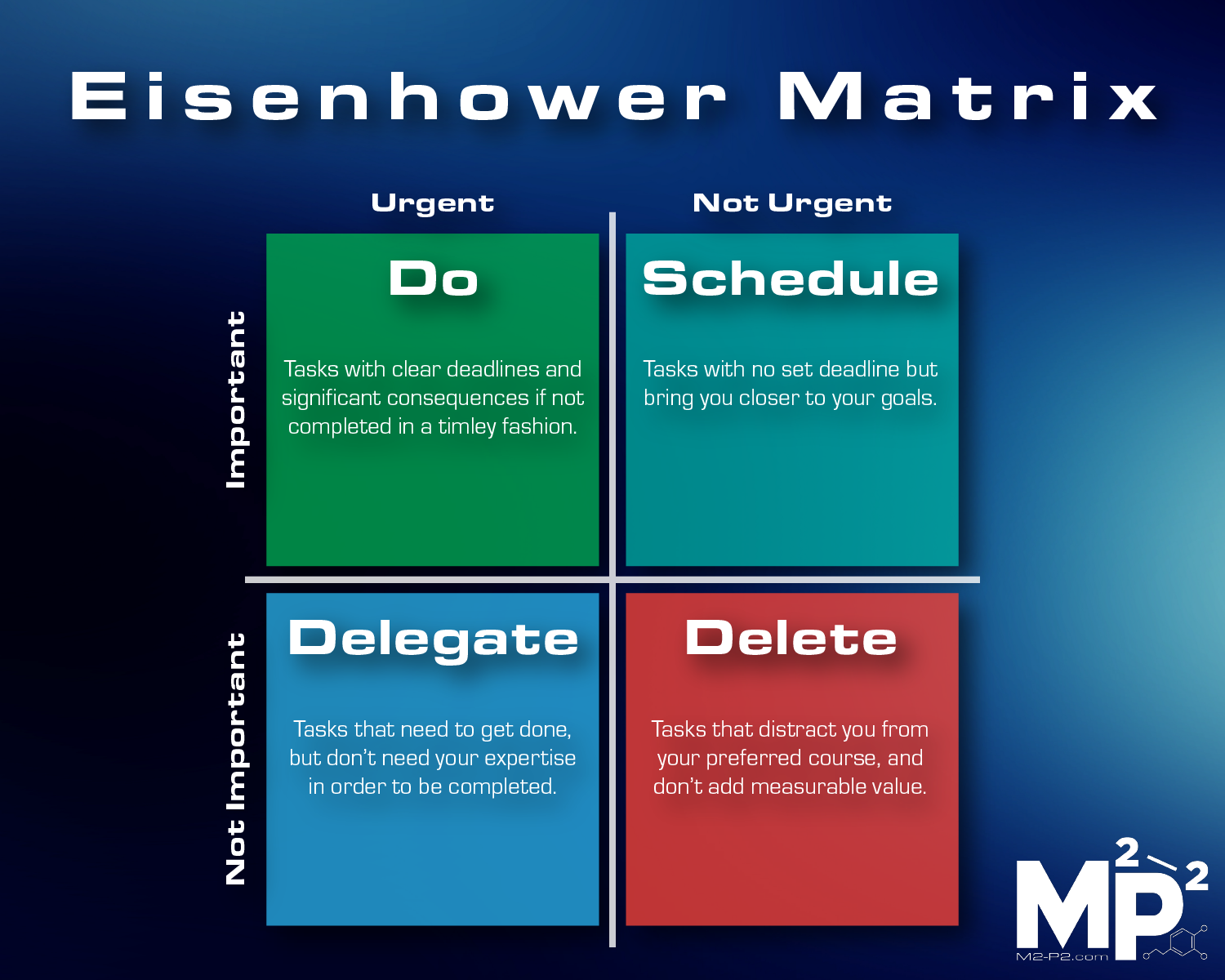 Eisenhower Matrix

Urgent

Not Urgent

Important

Do

Tasks with clear deadlines and significant consequences if not completed in a timley fashion.

Schedule

Tasks with no set deadline but bring you closer to your goals.

Not Important

Delegate

Tasks that need to get done, but don't need your expertise in order to be completed.

Delete

Tasks that distract you from your preferred course, and don't add measurable value.

$M^2P^2$

M2-P2.com